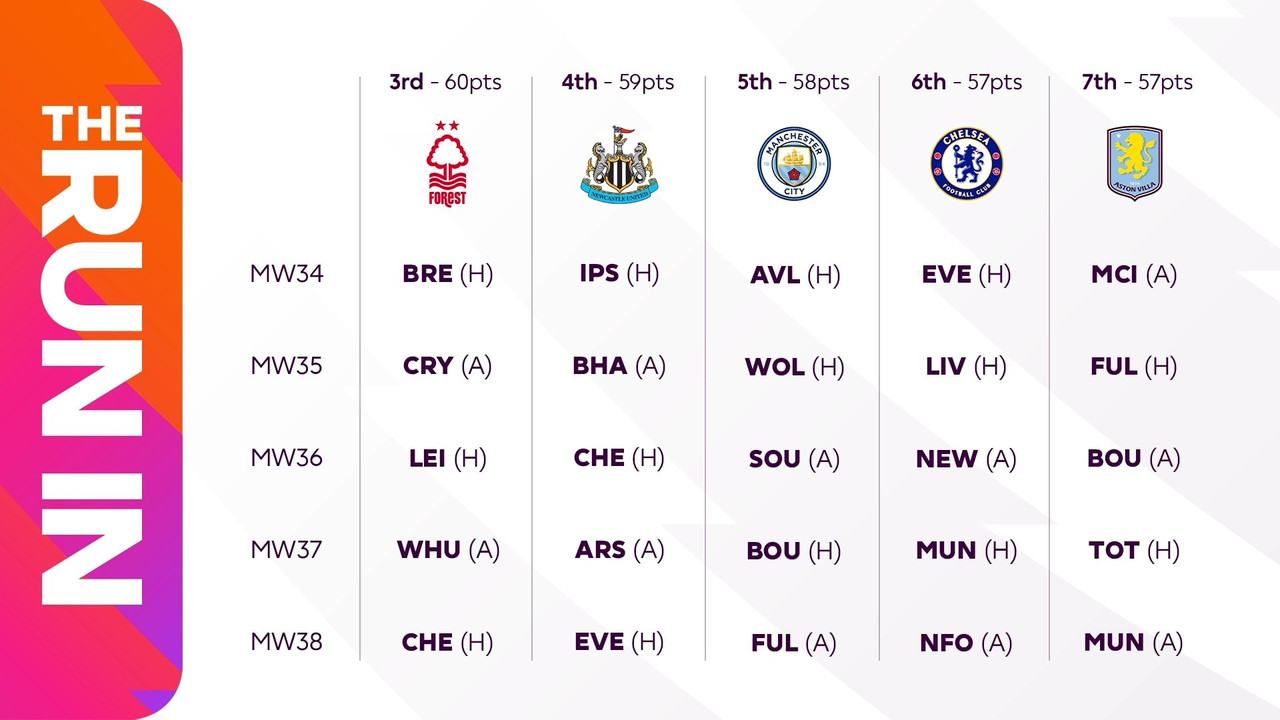 THE RUN IN

| | 3rd - 60pts | 4th - 59pts | 5th - 58pts | 6th - 57pts | 7th - 57pts |
|---|---|---|---|---|---|
| | FOREST | NEWCASTLE UNITED | MANCHESTER CITY | CHELSEA FOOTBALL CLUB | ASTON VILLA |
| MW34 | BRE (H) | IPS (H) | AVL (H) | EVE (H) | MCI (A) |
| MW35 | CRY (A) | BHA (A) | WOL (H) | LIV (H) | FUL (H) |
| MW36 | LEI (H) | CHE (H) | SOU (A) | NEW (A) | BOU (A) |
| MW37 | WHU (A) | ARS (A) | BOU (H) | MUN (H) | TOT (H) |
| MW38 | CHE (H) | EVE (H) | FUL (A) | NFO (A) | MUN (A) |